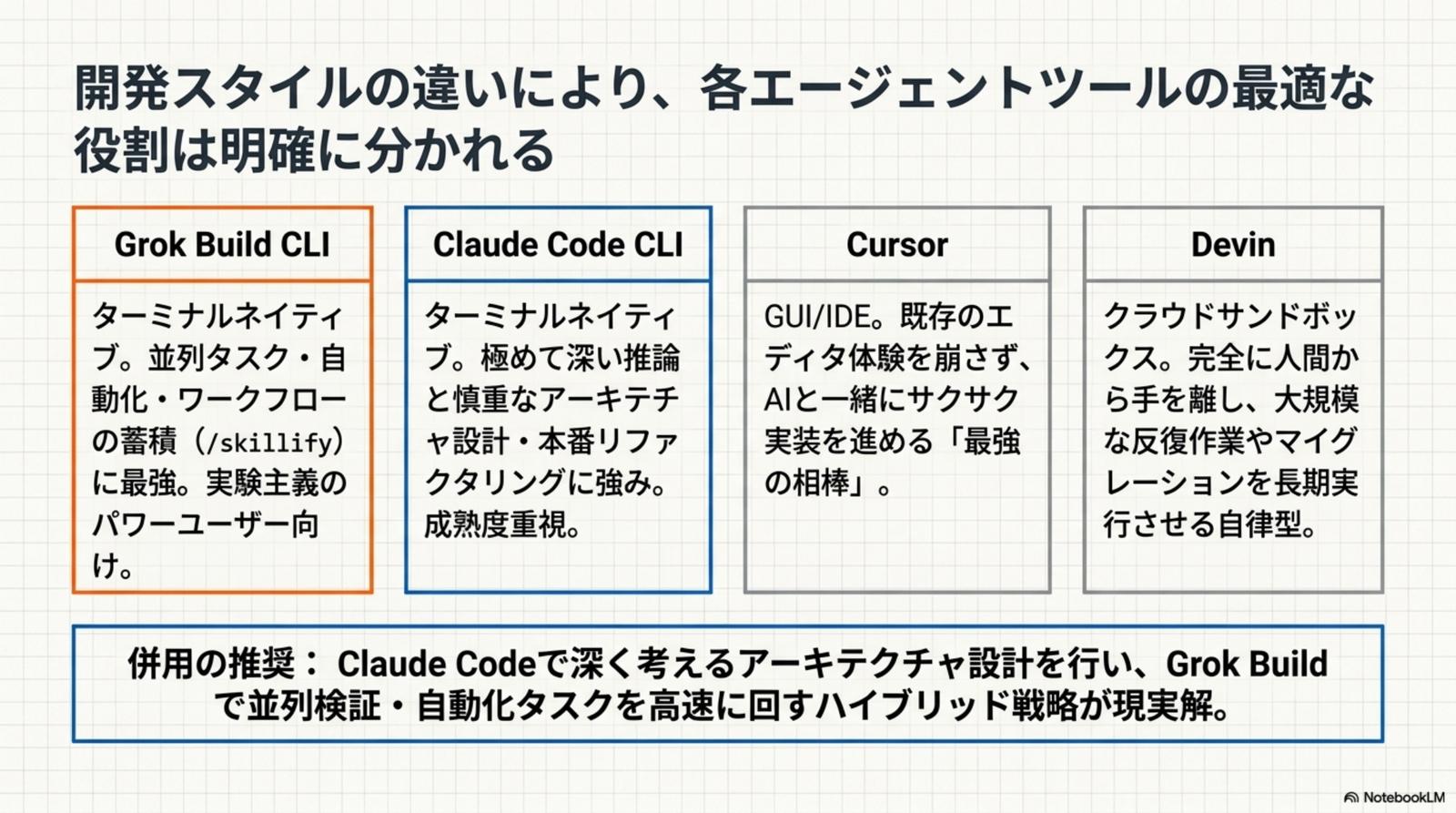 開発スタイルの違いにより、各エージェントツールの最適な役割は明確に分かれる

Grok Build CLI

ターミナルネイティブ。並列タスク・自動化・ワークフローの蓄積（/skillify）に最強。実験主義のパワーユーザー向け。

Claude Code CLI

ターミナルネイティブ。極めて深い推論と慎重なアーキテチャ設計・本番リファクタリングに強み。成熟度重視。

Cursor

GUI/IDE。既存のエディタ体験を崩さず、AIと一緒にサクサク実装を進める「最強の相棒」。

Devin

クラウドサンドボックス。完全に人間から手を離し、大規模な反復作業やマイグレーションを長期実行させる自律型。

併用の推奨： Claude Codeで深く考えるアーキテクチャ設計を行い、Grok Buildで並列検証・自動化タスクを高速に回すハイブリッド戦略が現実解。

NotebookLM